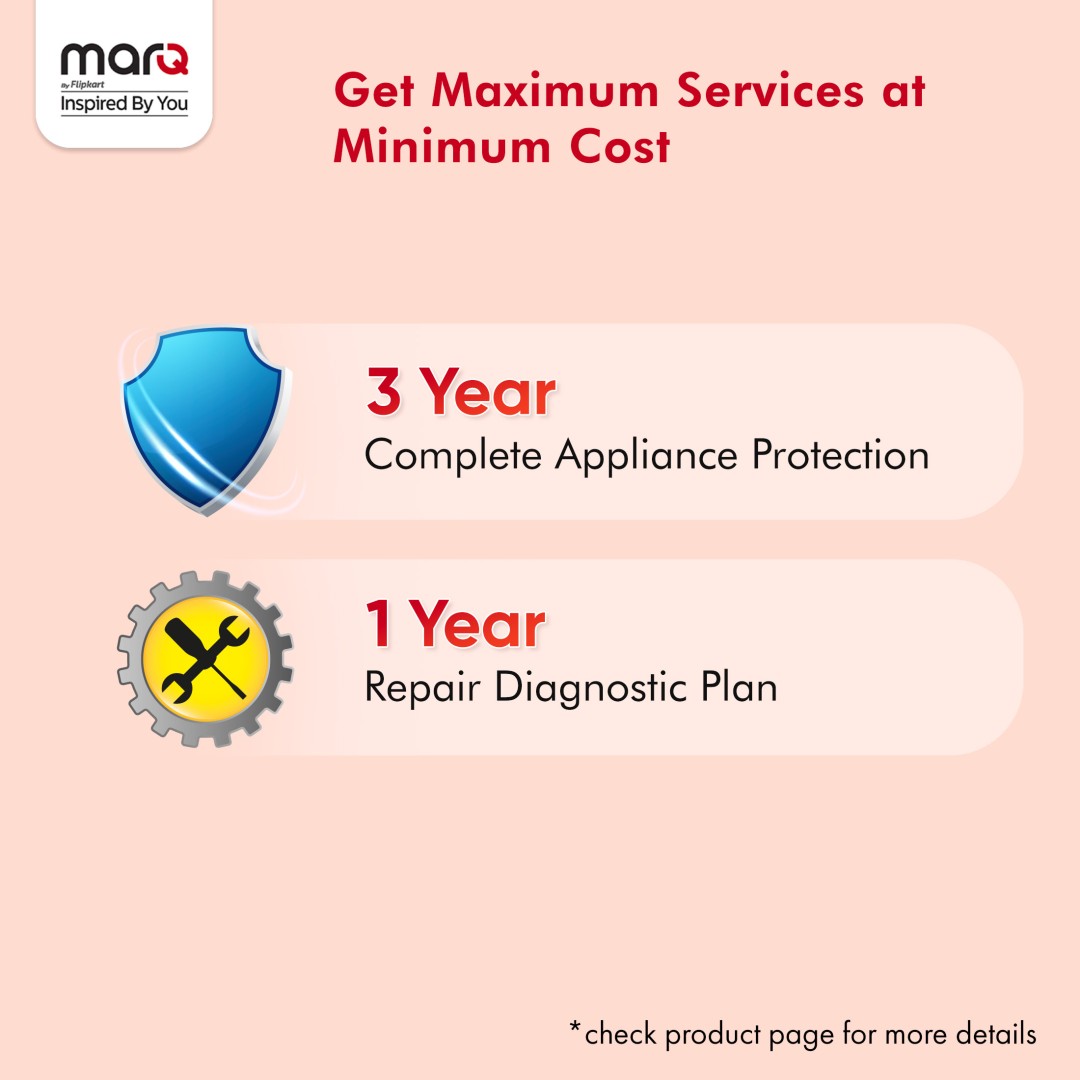 marQ
By Flipkart
Inspired By You

Get Maximum Services at Minimum Cost

3 Year
Complete Appliance Protection

1 Year
Repair Diagnostic Plan

*check product page for more details